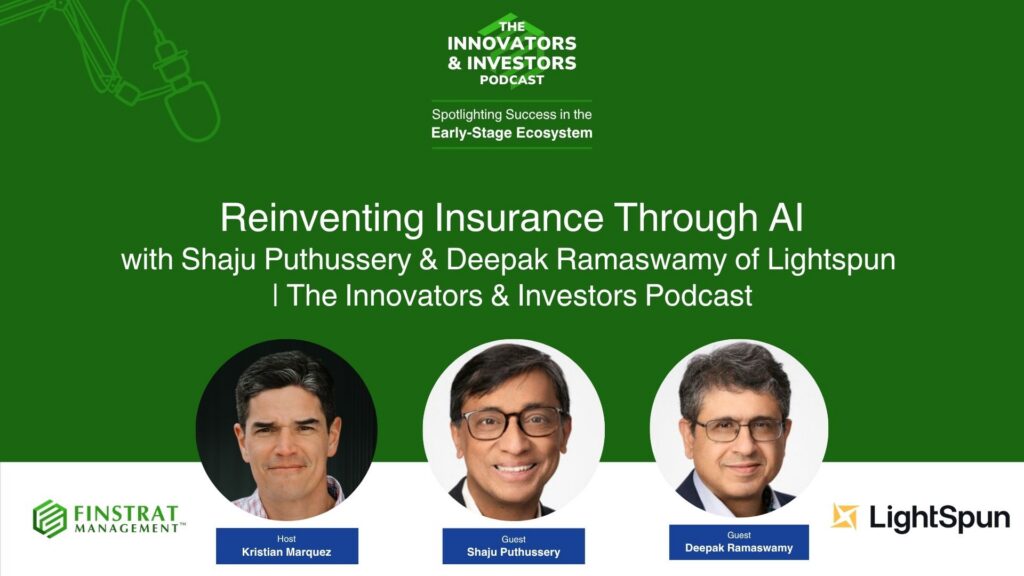 THE INNOVATORS & INVESTORS PODCAST

Spotlighting Success in the Early-Stage Ecosystem

Reinventing Insurance Through AI with Shaju Puthussery & Deepak Ramaswamy of Lightspun | The Innovators & Investors Podcast

FINSTRAT MANAGEMENT™

Host
Kristian Marquez

Guest
Shaju Puthussery

Guest
Deepak Ramaswamy

LightSpun